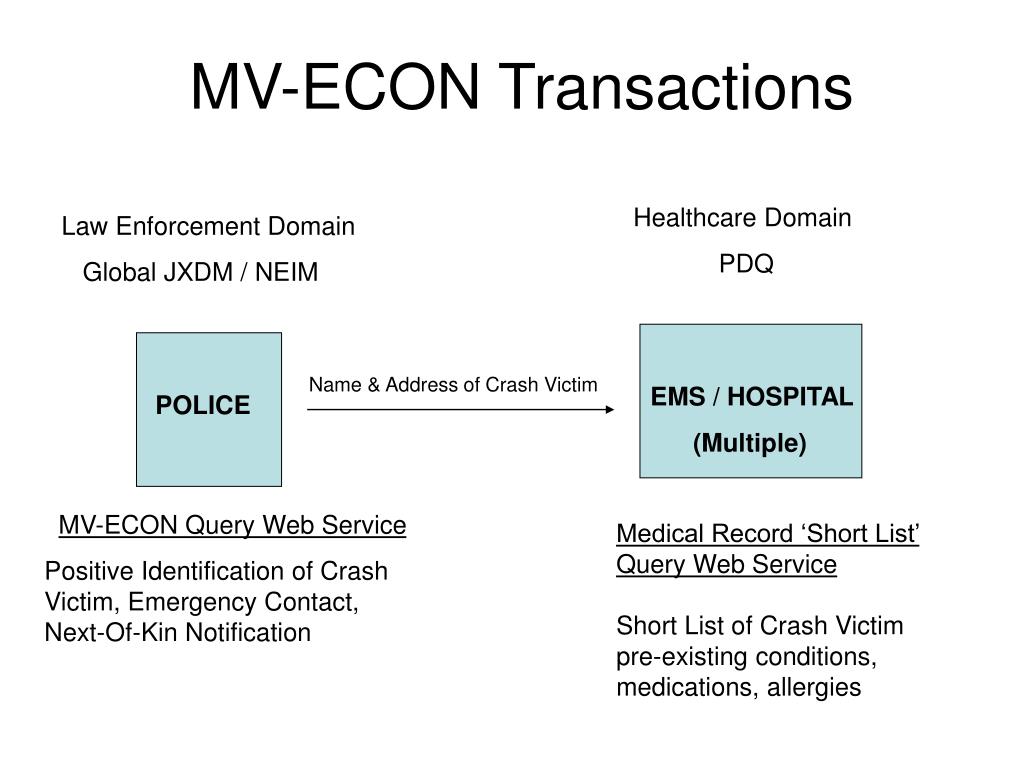 MV-ECON Transactions

Law Enforcement Domain

Global JXDM / NEIM

Healthcare Domain

PDQ

POLICE

Name & Address of Crash Victim

EMS / HOSPITAL

(Multiple)

MV-ECON Query Web Service

Positive Identification of Crash Victim, Emergency Contact, Next-Of-Kin Notification

Medical Record ‘Short List’ Query Web Service

Short List of Crash Victim pre-existing conditions, medications, allergies